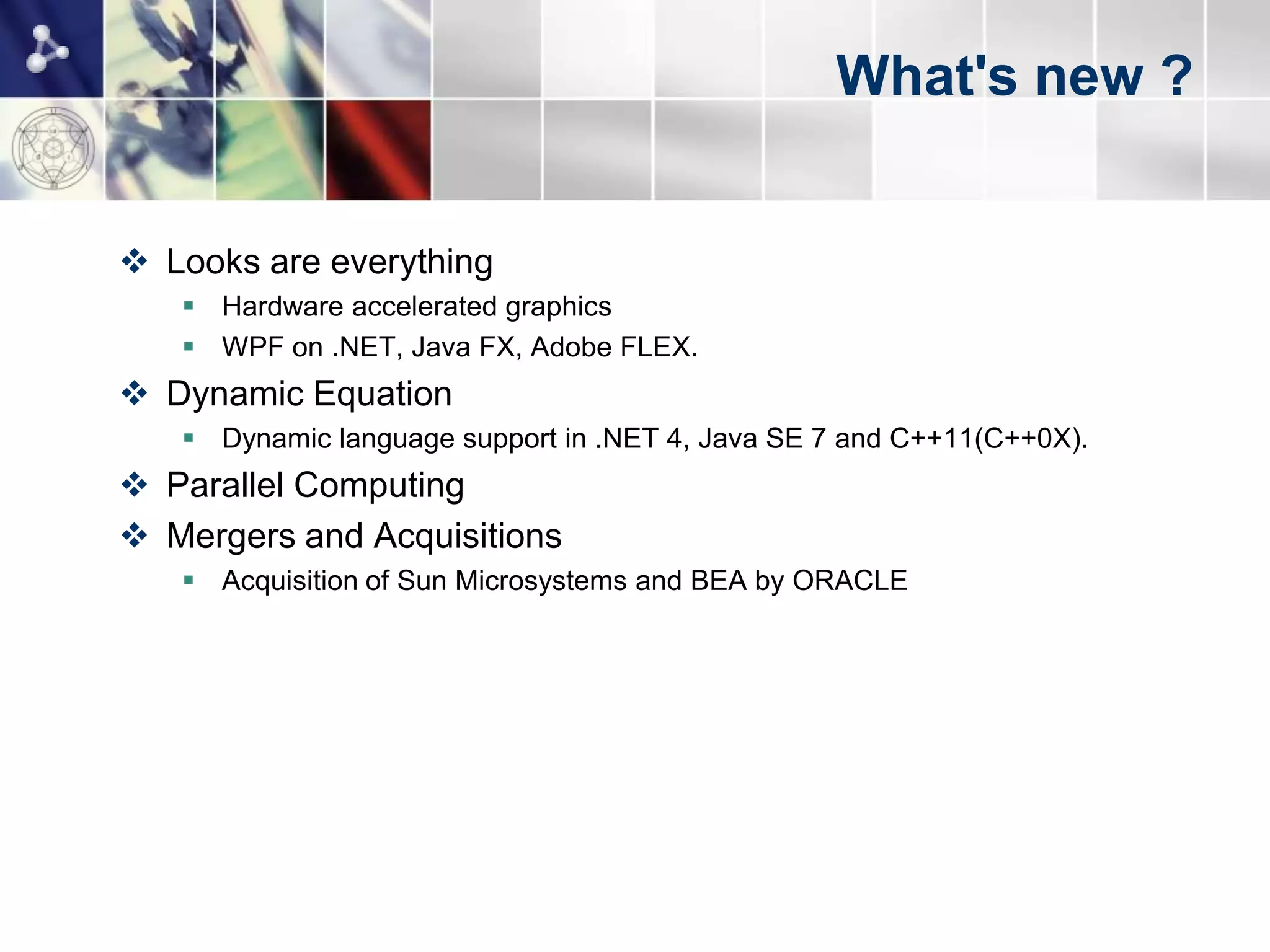 What's new ?

❖ Looks are everything
▪ Hardware accelerated graphics
▪ WPF on .NET, Java FX, Adobe FLEX.

❖ Dynamic Equation
▪ Dynamic language support in .NET 4, Java SE 7 and C++11(C++0X).

❖ Parallel Computing

❖ Mergers and Acquisitions
▪ Acquisition of Sun Microsystems and BEA by ORACLE